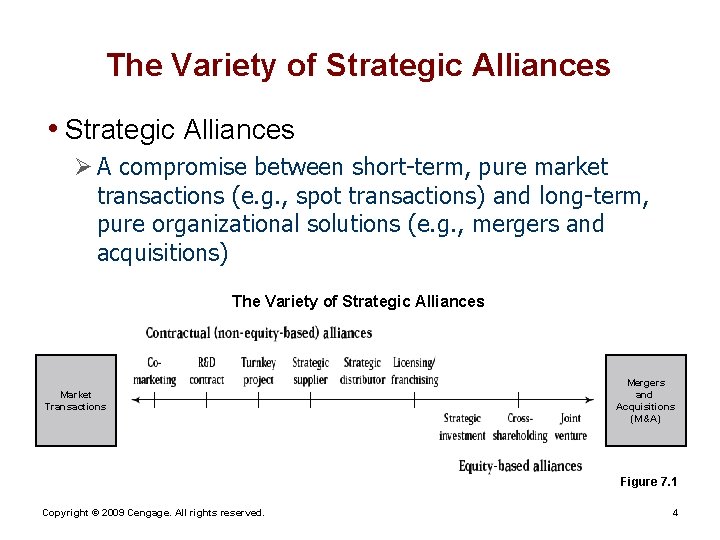 The Variety of Strategic Alliances

• Strategic Alliances

➢ A compromise between short-term, pure market transactions (e.g., spot transactions) and long-term, pure organizational solutions (e.g., mergers and acquisitions)

The Variety of Strategic Alliances

Contractual (non-equity-based) alliances

Market Transactions

Co-marketing

R&D contract

Turnkey project

Strategic supplier

Strategic distributor

Licensing/ franchising

Strategic investment

Cross-shareholding

Joint venture

Mergers and Acquisitions (M&A)

Equity-based alliances

Figure 7.1

Copyright © 2009 Cengage. All rights reserved.

4